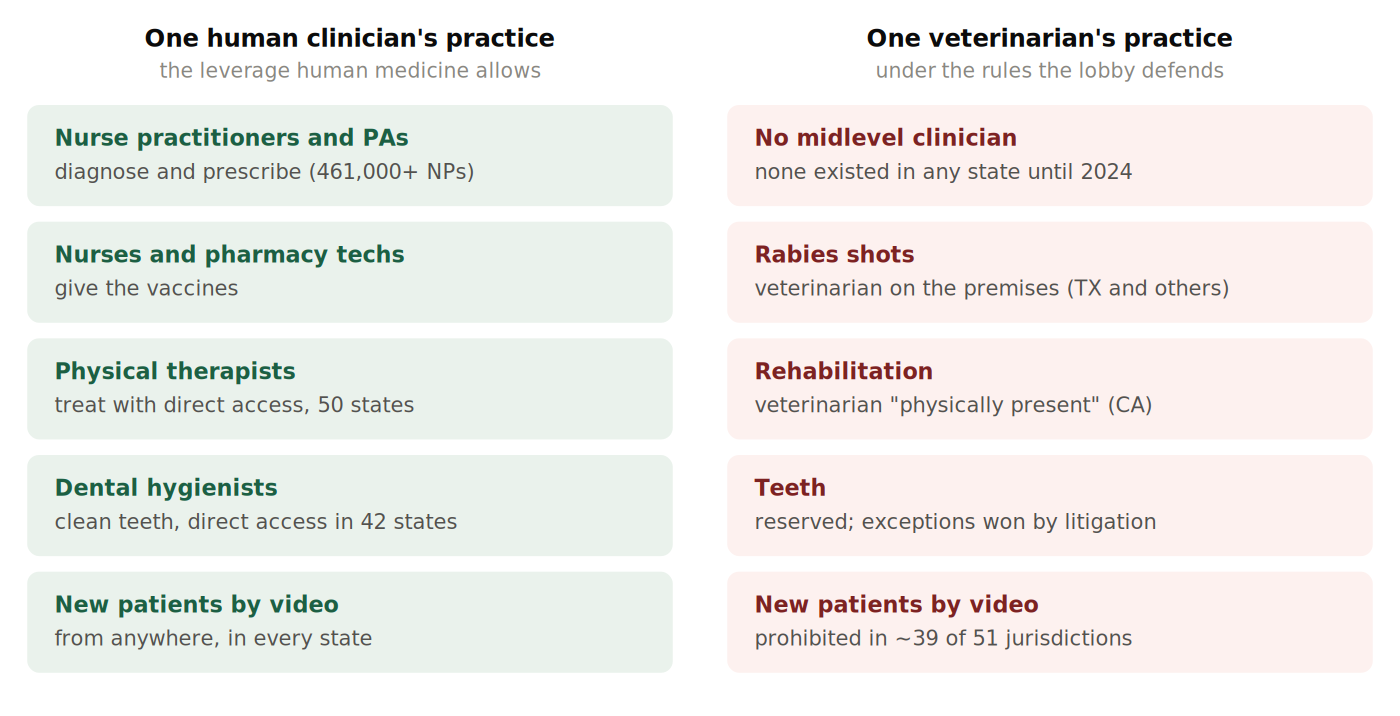 One human clinician's practice
the leverage human medicine allows

Nurse practitioners and PAs
diagnose and prescribe (461,000+ NPs)

Nurses and pharmacy techs
give the vaccines

Physical therapists
treat with direct access, 50 states

Dental hygienists
clean teeth, direct access in 42 states

New patients by video
from anywhere, in every state

One veterinarian's practice
under the rules the lobby defends

No midlevel clinician
none existed in any state until 2024

Rabies shots
veterinarian on the premises (TX and others)

Rehabilitation
veterinarian "physically present" (CA)

Teeth
reserved; exceptions won by litigation

New patients by video
prohibited in ~39 of 51 jurisdictions